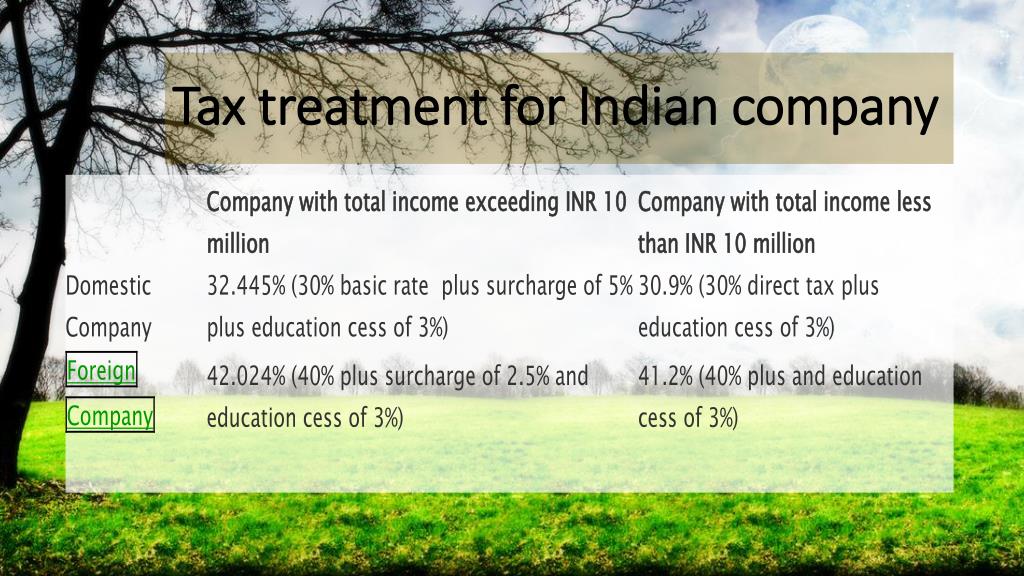 Tax treatment for Indian company

| | Company with total income exceeding INR 10 million | Company with total income less than INR 10 million |
|---|---|---|
| Domestic Company | 32.445% (30% basic rate plus surcharge of 5% plus education cess of 3%) | 30.9% (30% direct tax plus education cess of 3%) |
| Foreign Company | 42.024% (40% plus surcharge of 2.5% and education cess of 3%) | 41.2% (40% plus and education cess of 3%) |